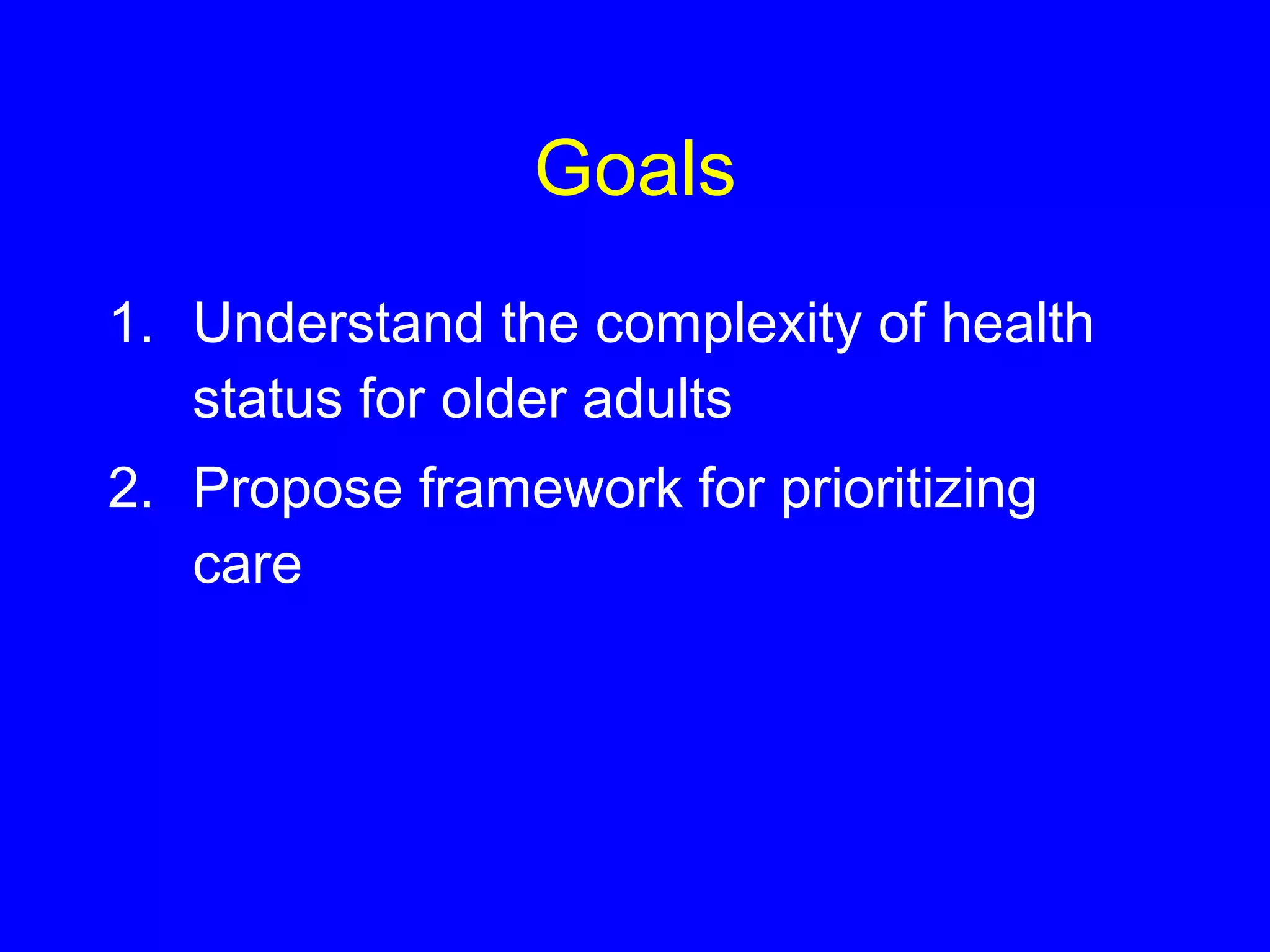 Goals

1. Understand the complexity of health status for older adults
2. Propose framework for prioritizing care